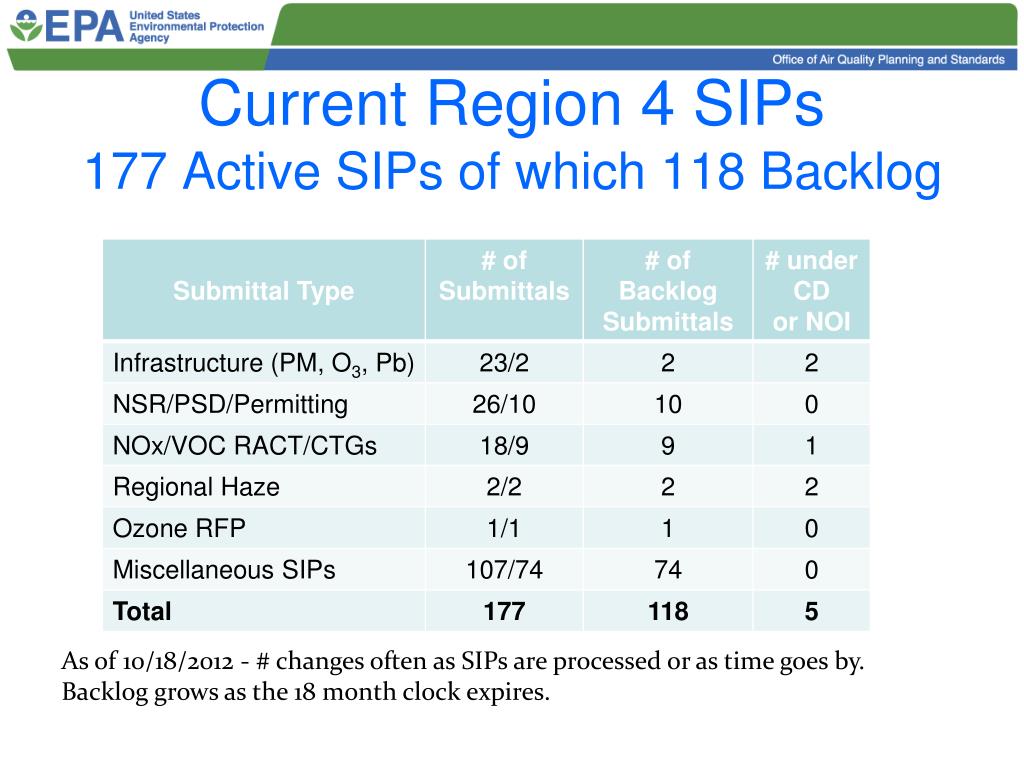 EPA United States Environmental Protection Agency

Office of Air Quality Planning and Standards

Current Region 4 SIPs
177 Active SIPs of which 118 Backlog

| Submittal Type | # of Submittals | # of Backlog Submittals | # under CD or NOI |
|---|---|---|---|
| Infrastructure (PM, $O_3$, Pb) | 23/2 | 2 | 2 |
| NSR/PSD/Permitting | 26/10 | 10 | 0 |
| NOx/VOC RACT/CTGs | 18/9 | 9 | 1 |
| Regional Haze | 2/2 | 2 | 2 |
| Ozone RFP | 1/1 | 1 | 0 |
| Miscellaneous SIPs | 107/74 | 74 | 0 |
| **Total** | **177** | **118** | **5** |

As of 10/18/2012 - # changes often as SIPs are processed or as time goes by. Backlog grows as the 18 month clock expires.